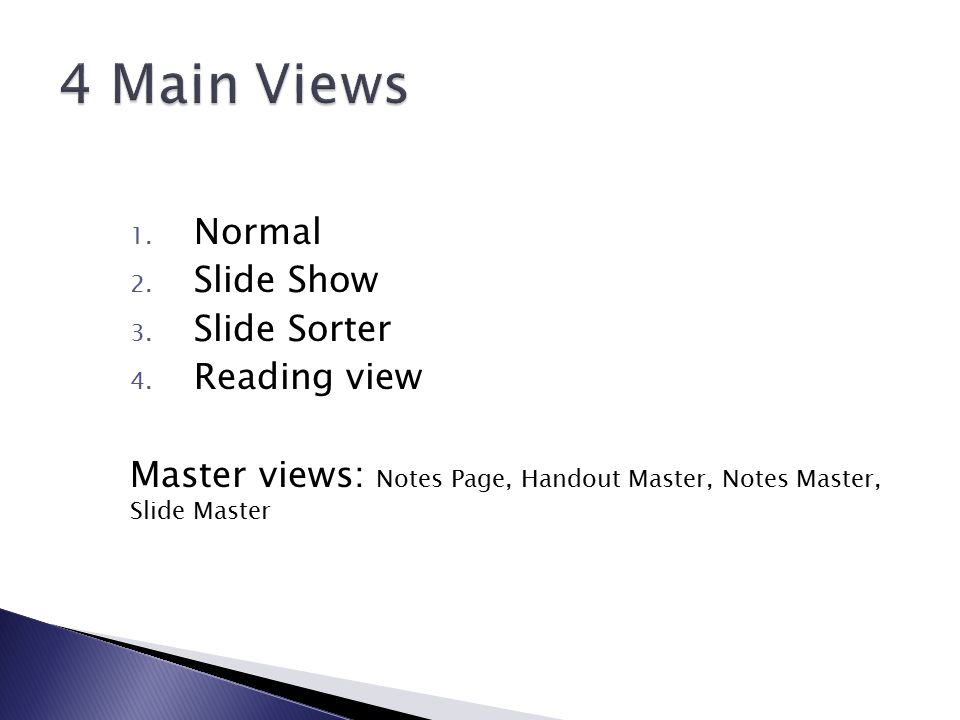 4 Main Views

1. Normal
2. Slide Show
3. Slide Sorter
4. Reading view

Master views: Notes Page, Handout Master, Notes Master, Slide Master